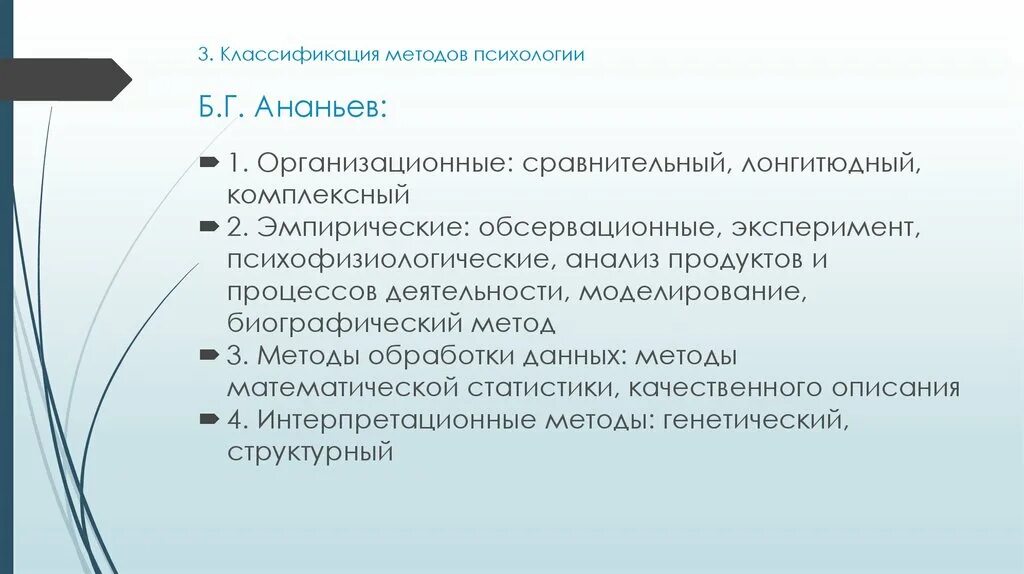 3. Классификация методов психологии

Б.Г. Ананьев:

1. Организационные: сравнительный, лонгитюдный, комплексный
2. Эмпирические: обсервационные, эксперимент, психофизиологические, анализ продуктов и процессов деятельности, моделирование, биографический метод
3. Методы обработки данных: методы математической статистики, качественного описания
4. Интерпретационные методы: генетический, структурный